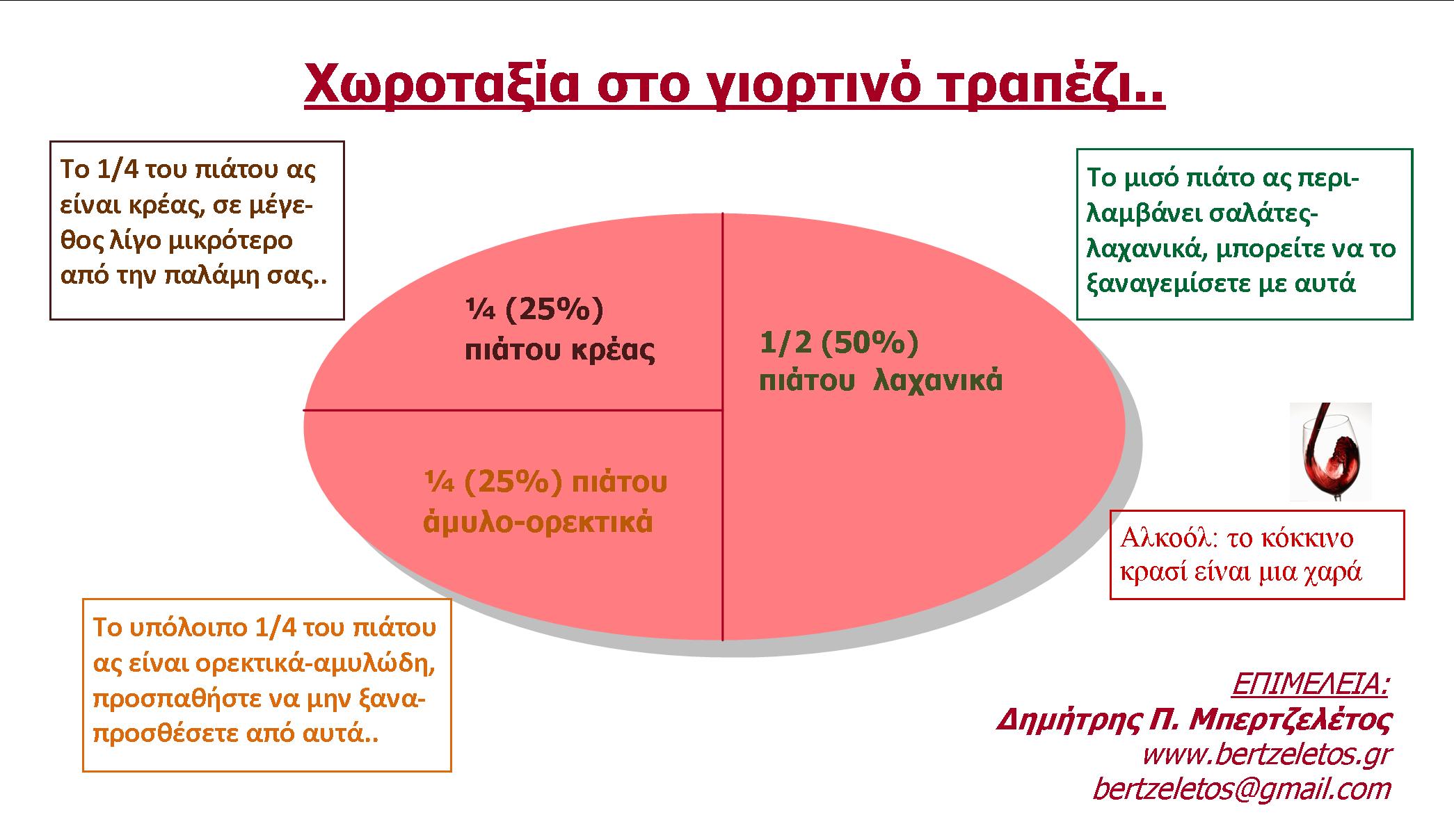 Χωροταξία στο γιορτινό τραπέζι..

Το 1/4 του πιάτου ας είναι κρέας, σε μέγεθος λίγο μικρότερο από την παλάμη σας..

Το μισό πιάτο ας περιλαμβάνει σαλάτες-λαχανικά, μπορείτε να το ξαναγεμίσετε με αυτά

¼ (25%) πιάτου κρέας

1/2 (50%) πιάτου λαχανικά

¼ (25%) πιάτου άμυλο-ορεκτικά

Αλκοόλ: το κόκκινο κρασί είναι μια χαρά

Το υπόλοιπο 1/4 του πιάτου ας είναι ορεκτικά-αμυλώδη, προσπαθήστε να μην ξαναπροσθέσετε από αυτά..

ΕΠΙΜΕΛΕΙΑ:
Δημήτρης Π. Μπερτζελέτος
www.bertzeletos.gr
bertzeletos@gmail.com